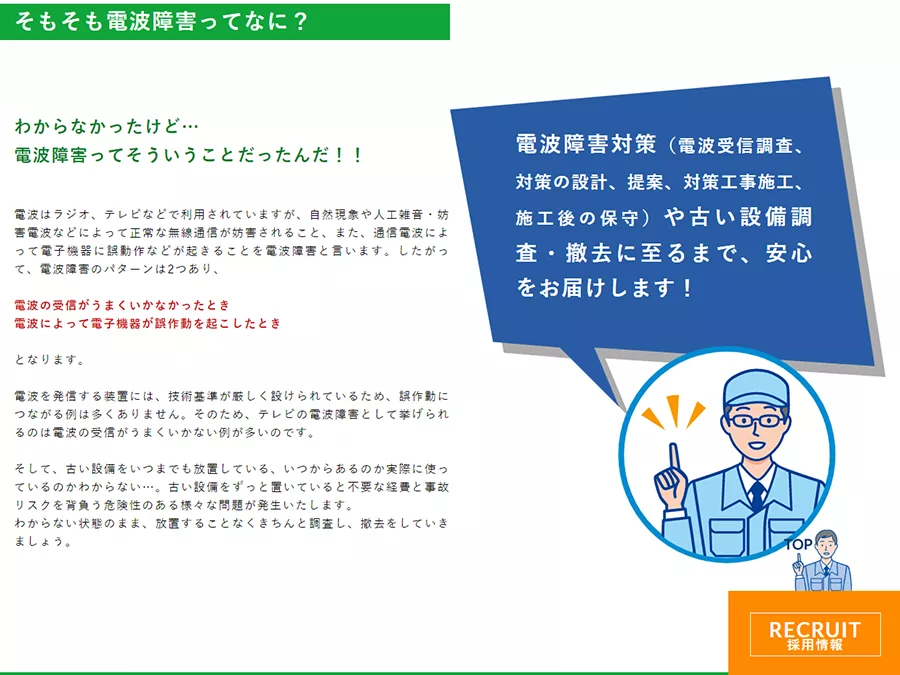 そもそも電波障害ってなに？

わからなかったけど…
電波障害ってそういうことだったんだ！！

電波はラジオ、テレビなどで利用されていますが、自然現象や人工雑音・妨害電波などによって正常な無線通信が妨害されること、また、通信電波によって電子機器に誤動作などが起きることを電波障害と言います。したがって、電波障害のパターンは2つあり、

電波の受信がうまくいかなかったとき
電波によって電子機器が誤作動を起こしたとき

となります。

電波を発信する装置には、技術基準が厳しく設けられているため、誤作動につながる例は多くありません。そのため、テレビの電波障害として挙げられるのは電波の受信がうまくいかない例が多いのです。

そして、古い設備をいつまでも放置している、いつからあるのか実際に使っているのかわからない…。古い設備をずっと置いていると不要な経費と事故リスクを背負う危険性のある様々な問題が発生いたします。
わからない状態のまま、放置することなくきちんと調査し、撤去をしていきましょう。

電波障害対策（電波受信調査、対策の設計、提案、対策工事施工、施工後の保守）や古い設備調査・撤去に至るまで、安心をお届けします！

TOP

RECRUIT
採用情報